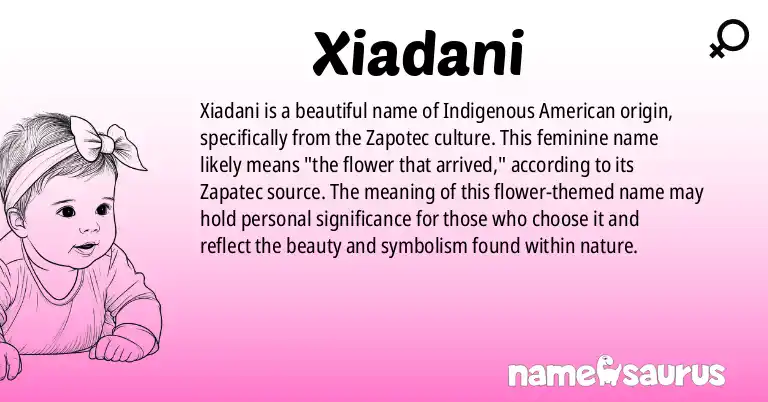 Xiadani

Xiadani is a beautiful name of Indigenous American origin, specifically from the Zapotec culture. This feminine name likely means "the flower that arrived," according to its Zapatec source. The meaning of this flower-themed name may hold personal significance for those who choose it and reflect the beauty and symbolism found within nature.

namesaurus